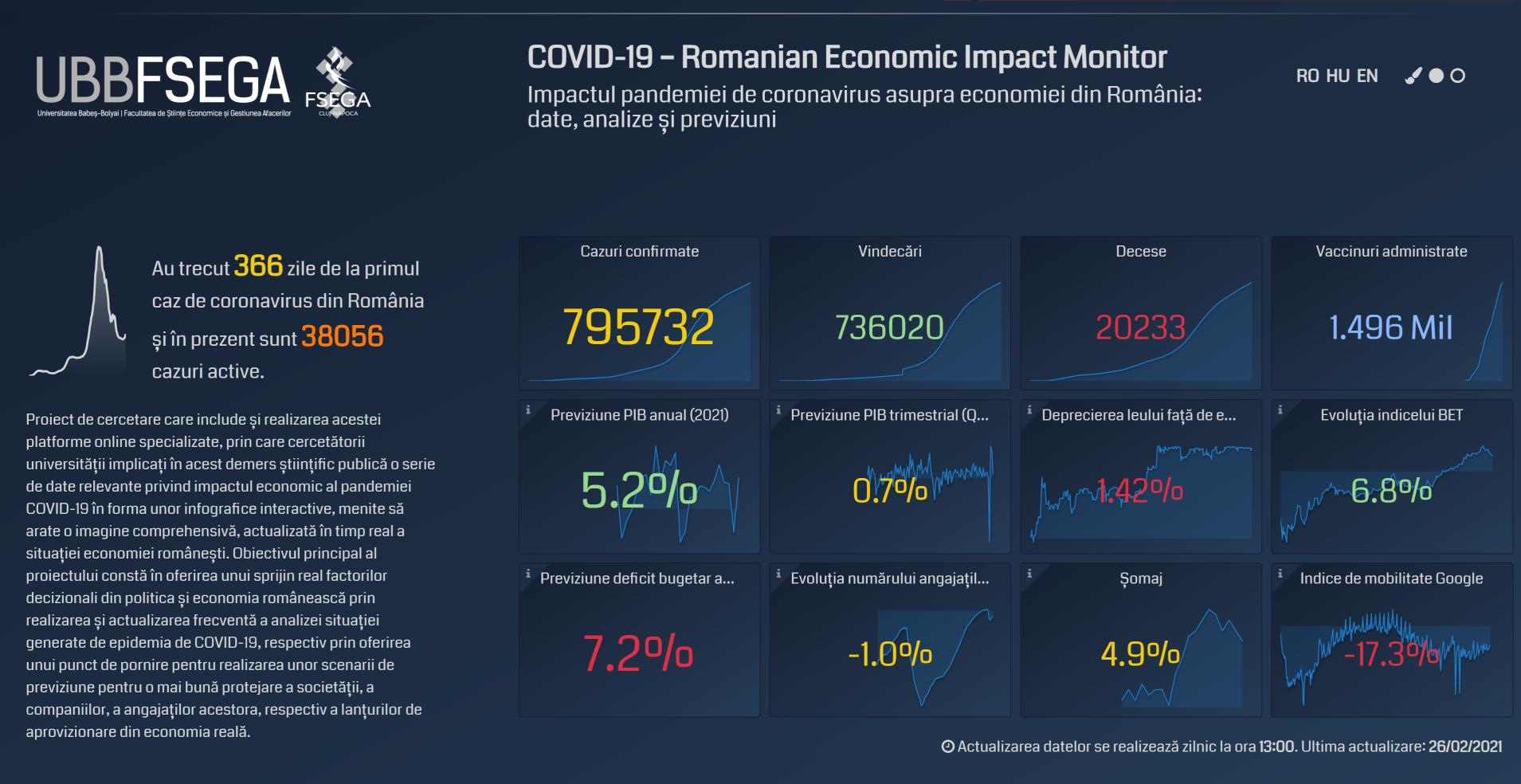 UBBFSEGA
Universitatea Babeș-Bolyai | Facultatea de Științe Economice și Gestiunea Afacerilor
FSEGA
CLUJ-NAPOCA

COVID-19 – Romanian Economic Impact Monitor
Impactul pandemiei de coronavirus asupra economiei din România: date, analize și previziuni

RO HU EN

Au trecut 366 zile de la primul caz de coronavirus din România și în prezent sunt 38056 cazuri active.

Proiect de cercetare care include și realizarea acestei platforme online specializate, prin care cercetătorii universității implicați în acest demers științific publică o serie de date relevante privind impactul economic al pandemiei COVID-19 în forma unor infografice interactive, menite să arate o imagine comprehensivă, actualizată în timp real a situației economiei românești. Obiectivul principal al proiectului constă în oferirea unui sprijin real factorilor decizionali din politica și economia românească prin realizarea și actualizarea frecventă a analizei situației generate de epidemia de COVID-19, respectiv prin oferirea unui punct de pornire pentru realizarea unor scenarii de previziune pentru o mai bună protejare a societății, a companiilor, a angajaților acestora, respectiv a lanțurilor de aprovizionare din economia reală.

Cazuri confirmate
795732

Vindecări
736020

Decese
20233

Vaccinuri administrate
1.496 Mil

i Previziune PIB anual (2021)
5.2%

i Previziune PIB trimestrial (Q...
0.7%

i Deprecierea leului față de e...
1.42%

i Evoluția indicelui BET
6.8%

i Previziune deficit bugetar a...
7.2%

i Evoluția numărului angajațil...
-1.0%

i Șomaj
4.9%

i Indice de mobilitate Google
-17.3%

Actualizarea datelor se realizează zilnic la ora 13:00. Ultima actualizare: 26/02/2021